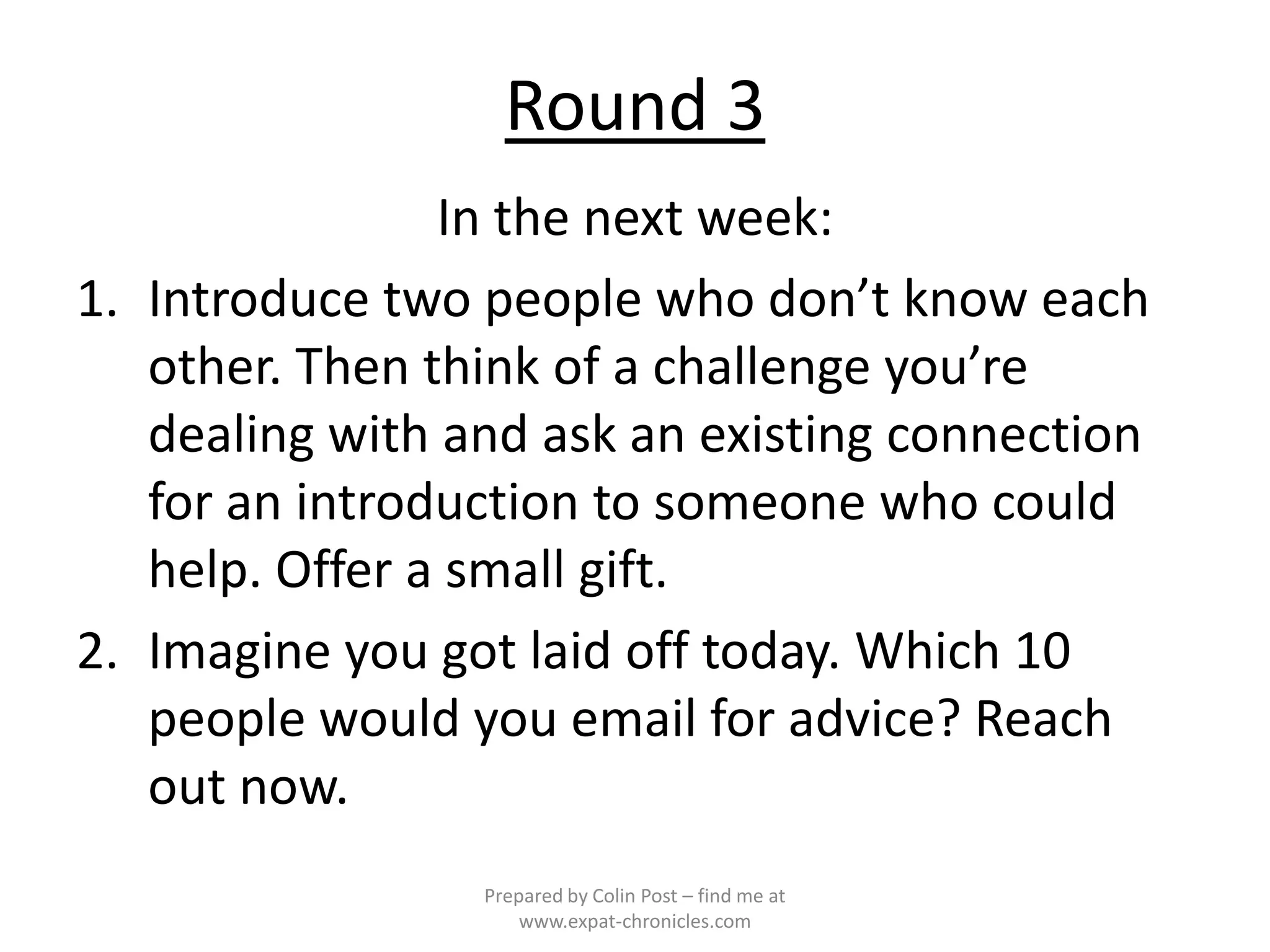 Round 3

In the next week:

1. Introduce two people who don’t know each other. Then think of a challenge you’re dealing with and ask an existing connection for an introduction to someone who could help. Offer a small gift.

2. Imagine you got laid off today. Which 10 people would you email for advice? Reach out now.

Prepared by Colin Post – find me at www.expat-chronicles.com